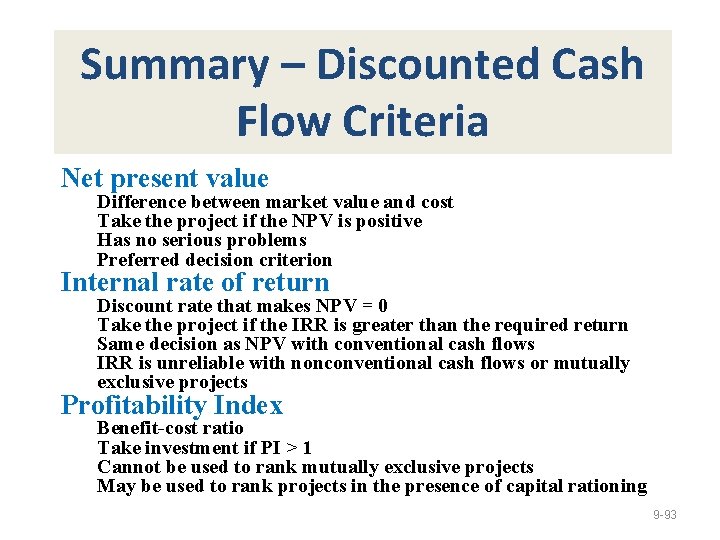 Summary – Discounted Cash Flow Criteria

Net present value
Difference between market value and cost
Take the project if the NPV is positive
Has no serious problems
Preferred decision criterion

Internal rate of return
Discount rate that makes NPV = 0
Take the project if the IRR is greater than the required return
Same decision as NPV with conventional cash flows
IRR is unreliable with nonconventional cash flows or mutually exclusive projects

Profitability Index
Benefit-cost ratio
Take investment if PI > 1
Cannot be used to rank mutually exclusive projects
May be used to rank projects in the presence of capital rationing

9-93